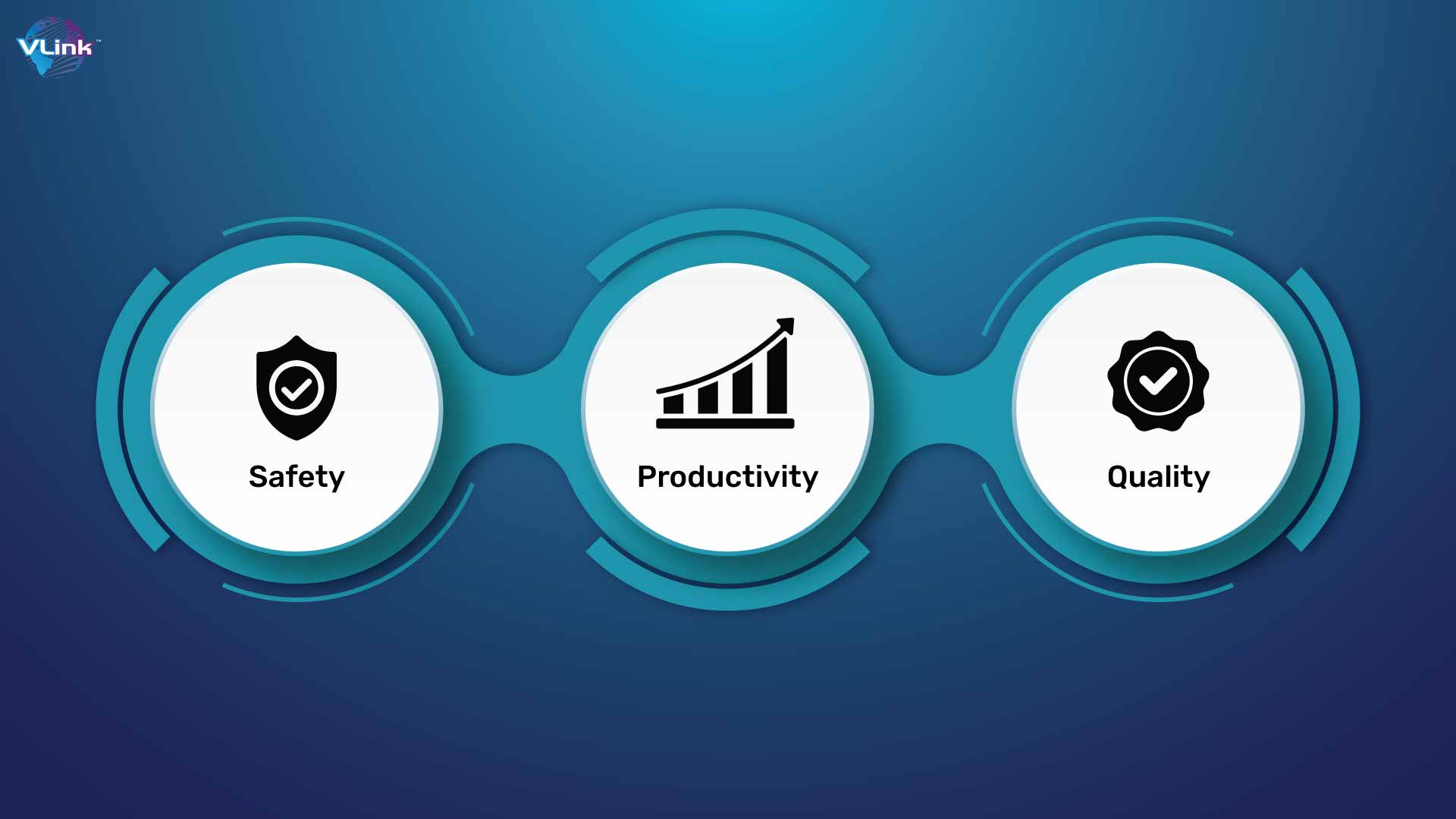 VLink™

Safety

Productivity

Quality